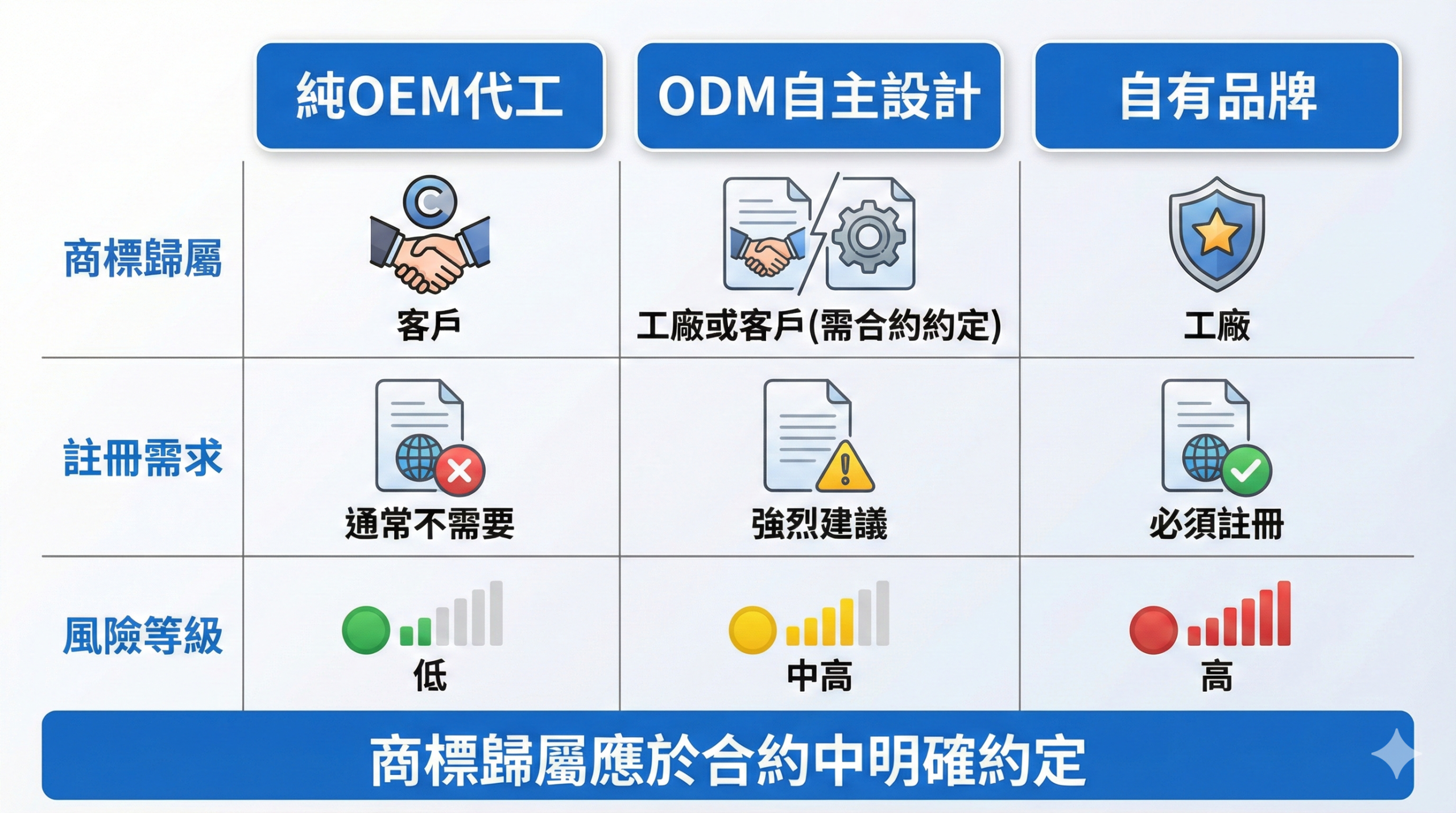 | | 純OEM代工 | ODM自主設計 | 自有品牌 |
|---|---|---|---|
| 商標歸屬 | 客戶 | 工廠或客戶(需合約約定) | 工廠 |
| 註冊需求 | 通常不需要 | 強烈建議 | 必須註冊 |
| 風險等級 | 低 | 中高 | 高 |

商標歸屬應於合約中明確約定